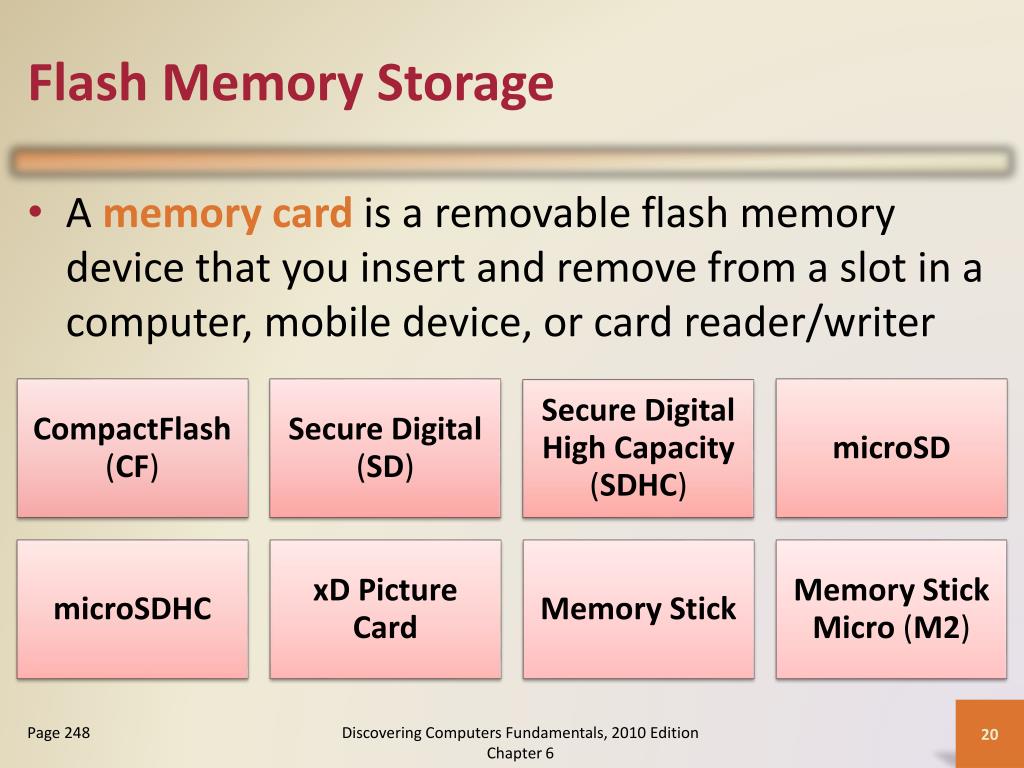 Flash Memory Storage

• A memory card is a removable flash memory device that you insert and remove from a slot in a computer, mobile device, or card reader/writer

CompactFlash (CF)

Secure Digital (SD)

Secure Digital High Capacity (SDHC)

microSD

microSDHC

xD Picture Card

Memory Stick

Memory Stick Micro (M2)

Page 248

Discovering Computers Fundamentals, 2010 Edition Chapter 6

20